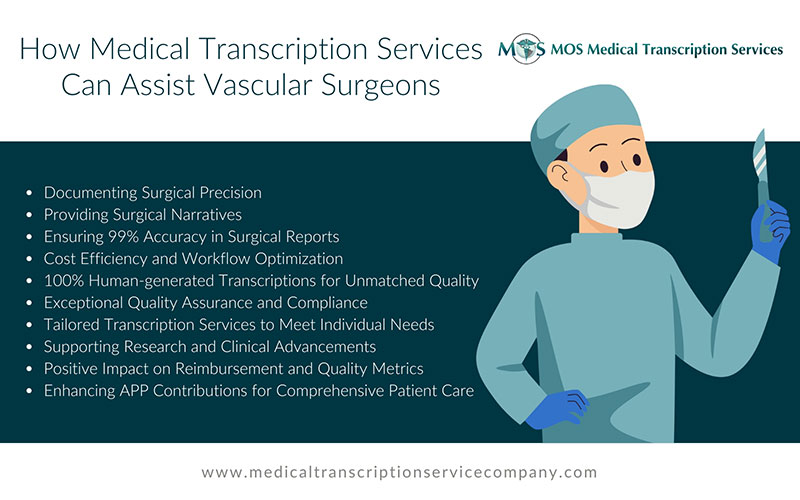 How Medical Transcription Services Can Assist Vascular Surgeons

MOS MOS Medical Transcription Services

- Documenting Surgical Precision
- Providing Surgical Narratives
- Ensuring 99% Accuracy in Surgical Reports
- Cost Efficiency and Workflow Optimization
- 100% Human-generated Transcriptions for Unmatched Quality
- Exceptional Quality Assurance and Compliance
- Tailored Transcription Services to Meet Individual Needs
- Supporting Research and Clinical Advancements
- Positive Impact on Reimbursement and Quality Metrics
- Enhancing APP Contributions for Comprehensive Patient Care

www.medicaltranscriptionservicecompany.com